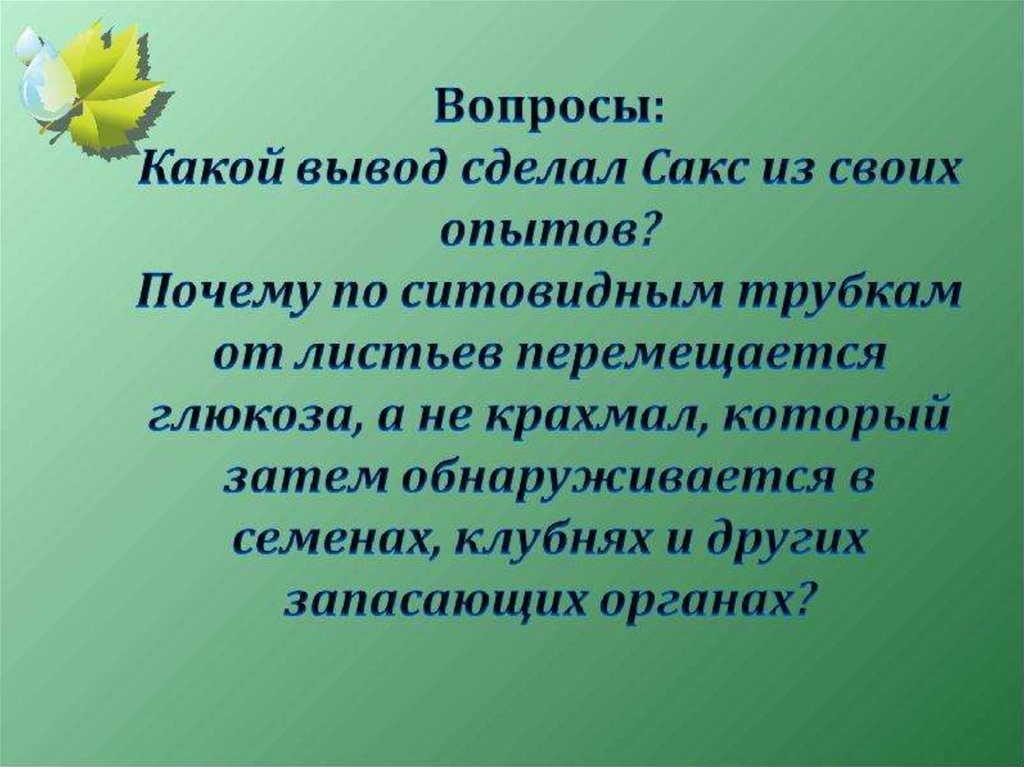 Вопросы:
Какой вывод сделал Сакс из своих опытов?
Почему по ситовидным трубкам от листьев перемещается глюкоза, а не крахмал, который затем обнаруживается в семенах, клубнях и других запасающих органах?